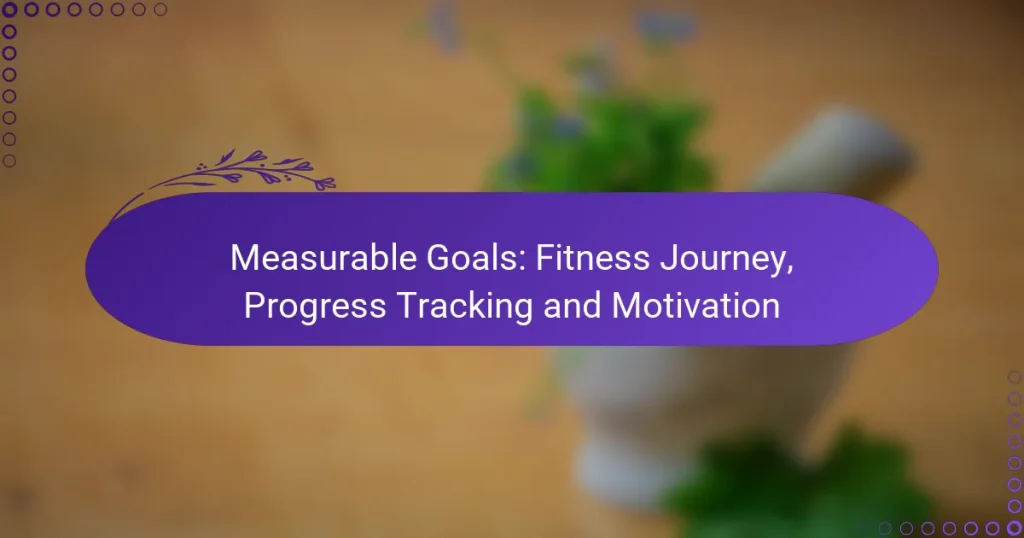 Measurable Goals: Fitness Journey, Progress Tracking and Motivation